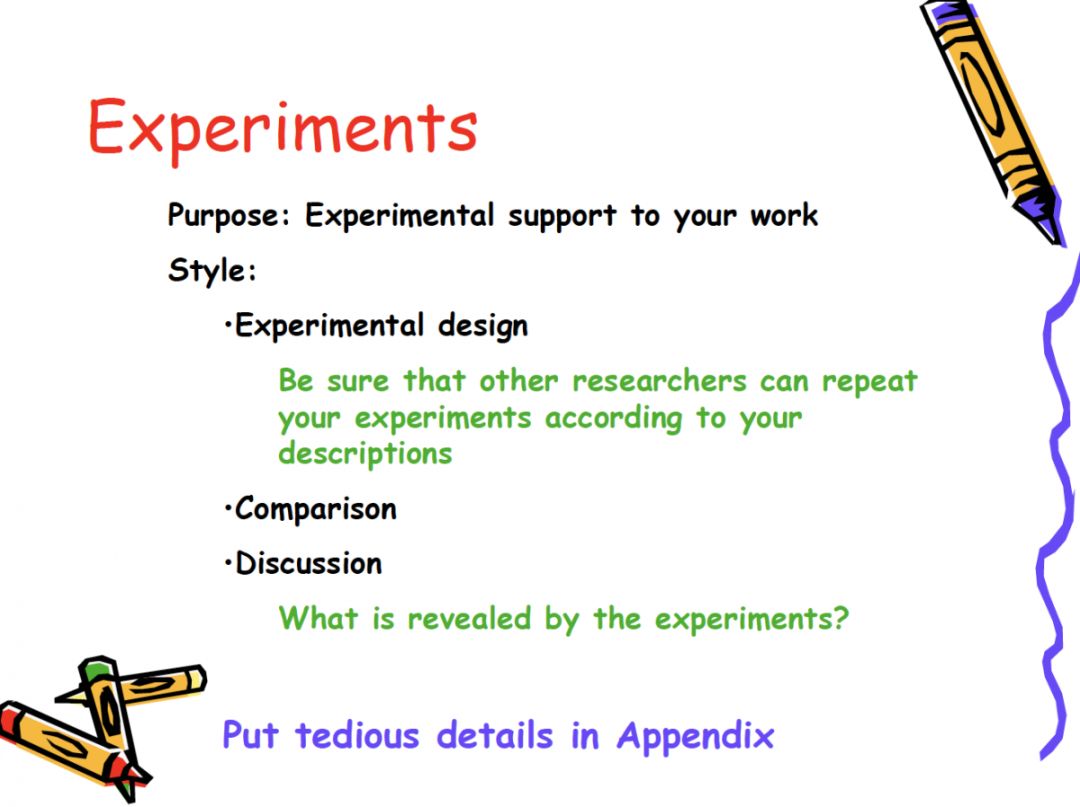 Experiments

Purpose: Experimental support to your work

Style:

•Experimental design

Be sure that other researchers can repeat your experiments according to your descriptions

•Comparison

•Discussion

What is revealed by the experiments?

Put tedious details in Appendix